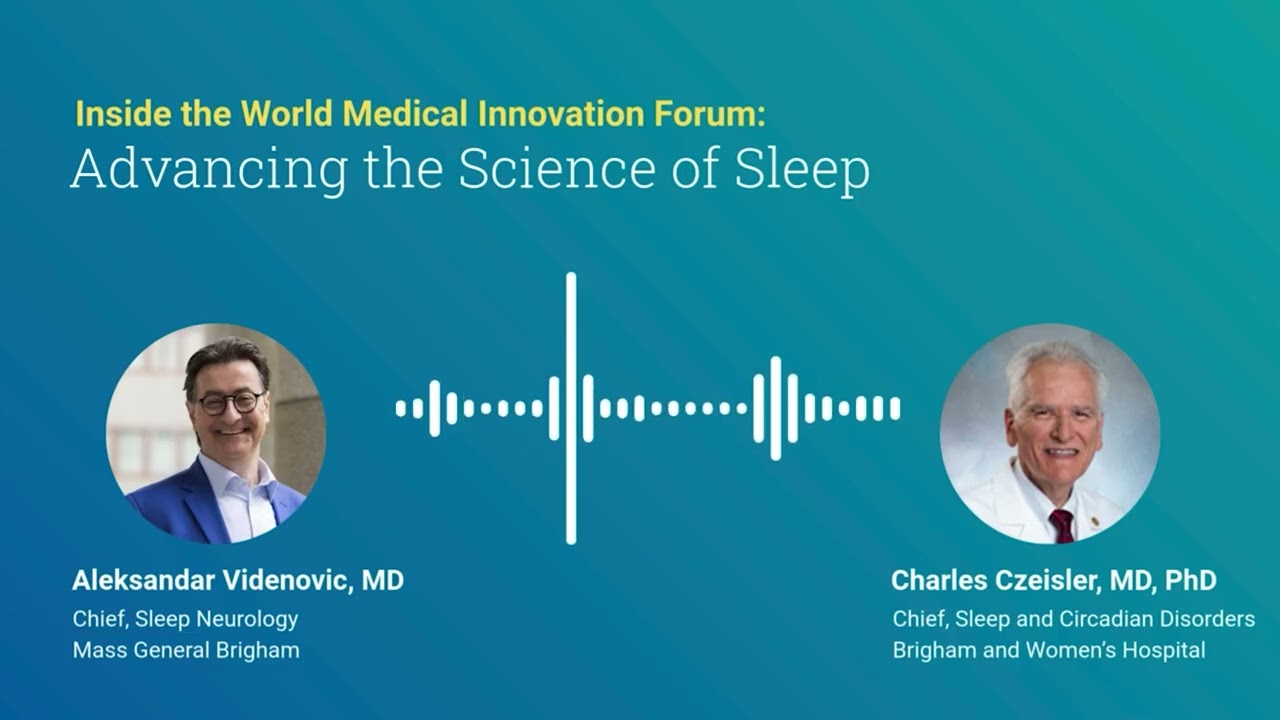 Inside the World Medical Innovation Forum:
Advancing the Science of Sleep

Aleksandar Videnovic, MD
Chief, Sleep Neurology
Mass General Brigham

Charles Czeisler, MD, PhD
Chief, Sleep and Circadian Disorders
Brigham and Women's Hospital